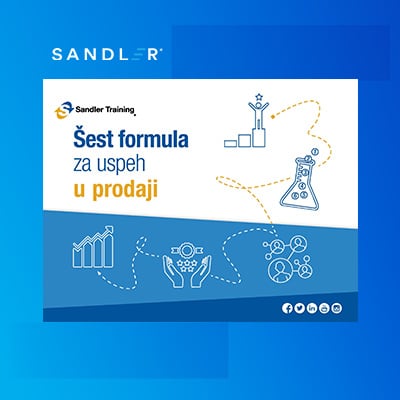 SANDLER

Sandler Training

Šest formula za uspeh u prodaji